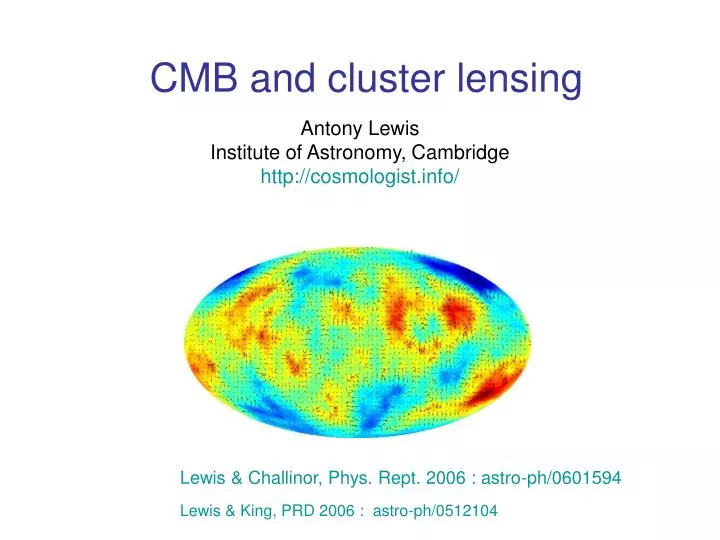 CMB and cluster lensing

Antony Lewis
Institute of Astronomy, Cambridge
http://cosmologist.info/

Lewis & Challinor, Phys. Rept. 2006 : astro-ph/0601594

Lewis & King, PRD 2006 : astro-ph/0512104